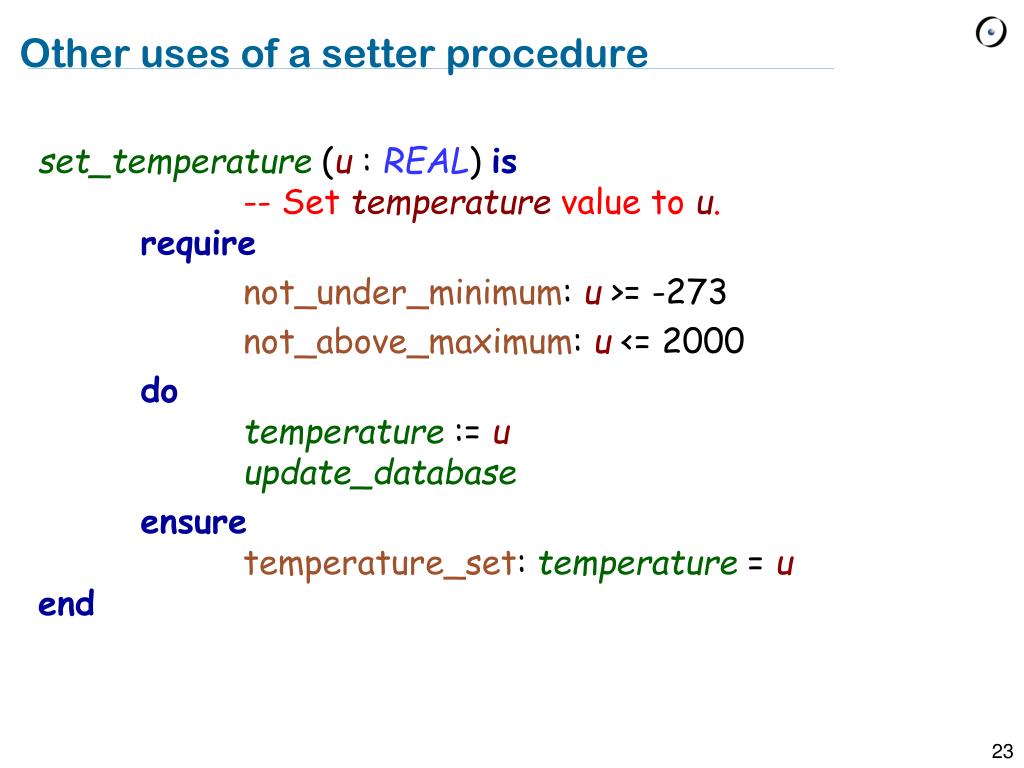 Other uses of a setter procedure

set_temperature (u : REAL) is
-- Set temperature value to u.
require
not_under_minimum: u >= -273
not_above_maximum: u <= 2000
do
temperature := u
update_database
ensure
temperature_set: temperature = u
end

23